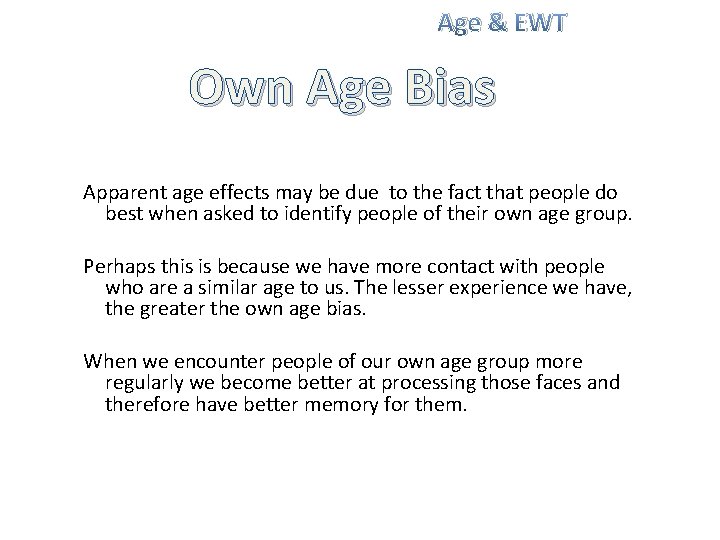 Age & EWT

Own Age Bias

Apparent age effects may be due to the fact that people do best when asked to identify people of their own age group.

Perhaps this is because we have more contact with people who are a similar age to us. The lesser experience we have, the greater the own age bias.

When we encounter people of our own age group more regularly we become better at processing those faces and therefore have better memory for them.